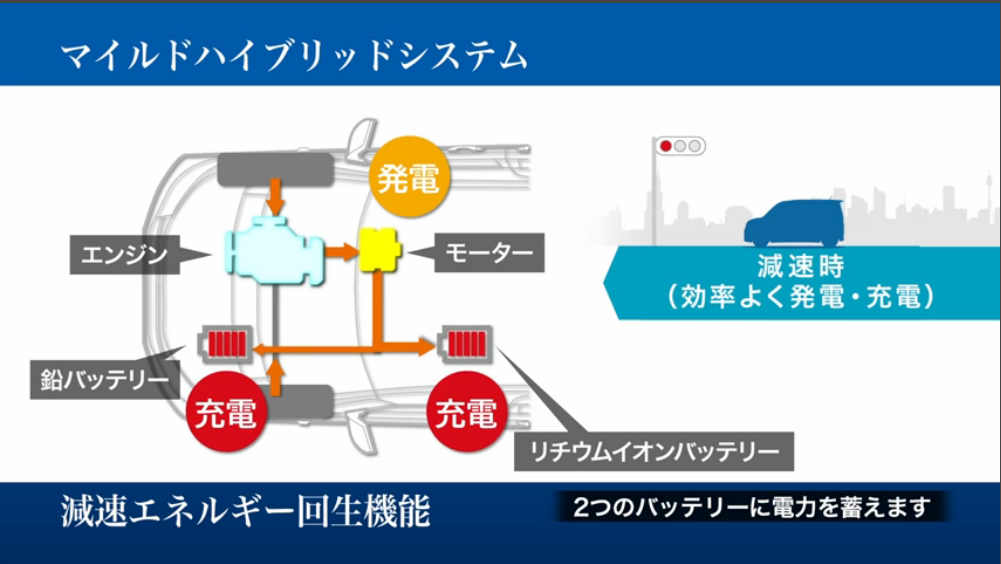 マイルドハイブリッドシステム

発電

エンジン

モーター

鉛バッテリー

充電

充電

リチウムイオンバッテリー

減速時
（効率よく発電・充電）

減速エネルギー回生機能

2つのバッテリーに電力を蓄えます